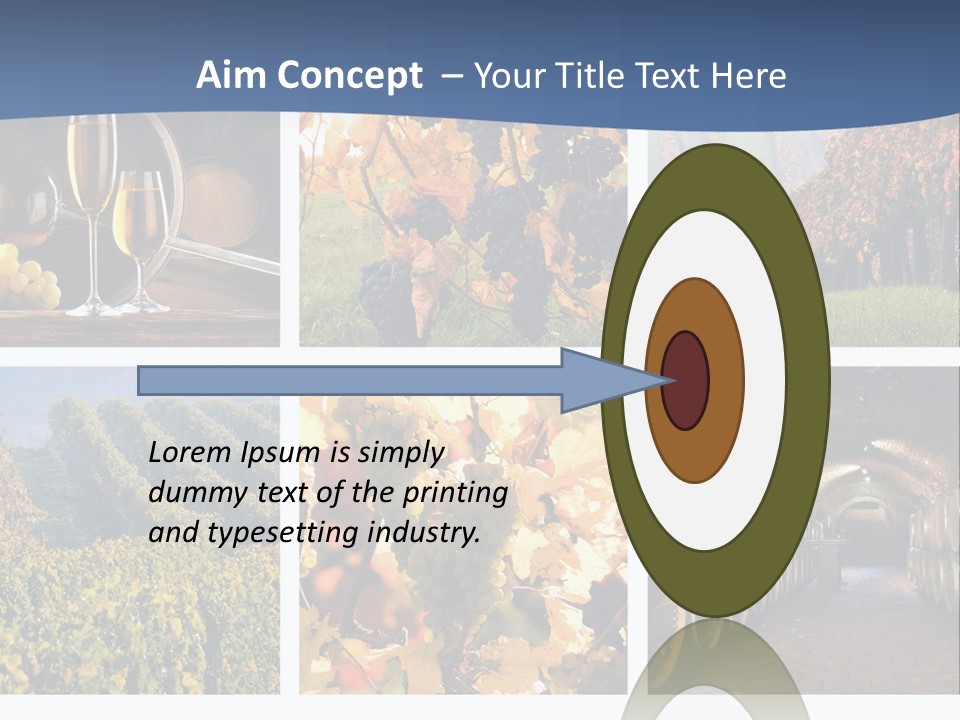 Aim Concept – Your Title Text Here

Lorem Ipsum is simply dummy text of the printing and typesetting industry.